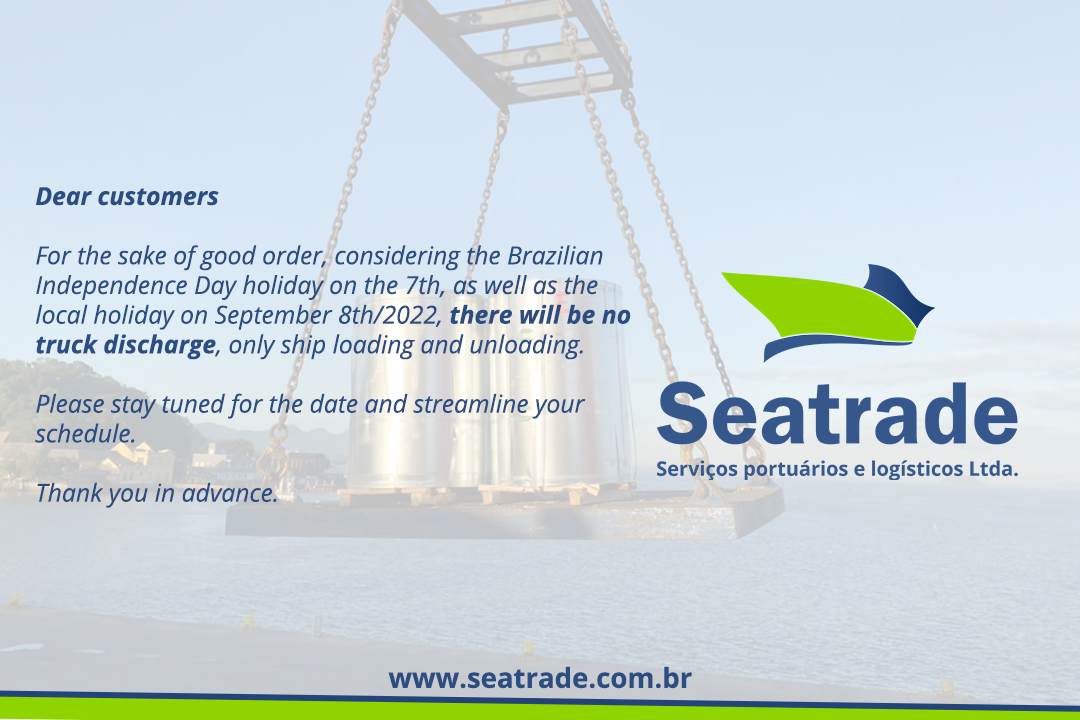 Dear customers

For the sake of good order, considering the Brazilian Independence Day holiday on the 7th, as well as the local holiday on September 8th/2022, there will be no truck discharge, only ship loading and unloading.

Please stay tuned for the date and streamline your schedule.

Thank you in advance.

Seatrade
Serviços portuários e logísticos Ltda.

www.seatrade.com.br